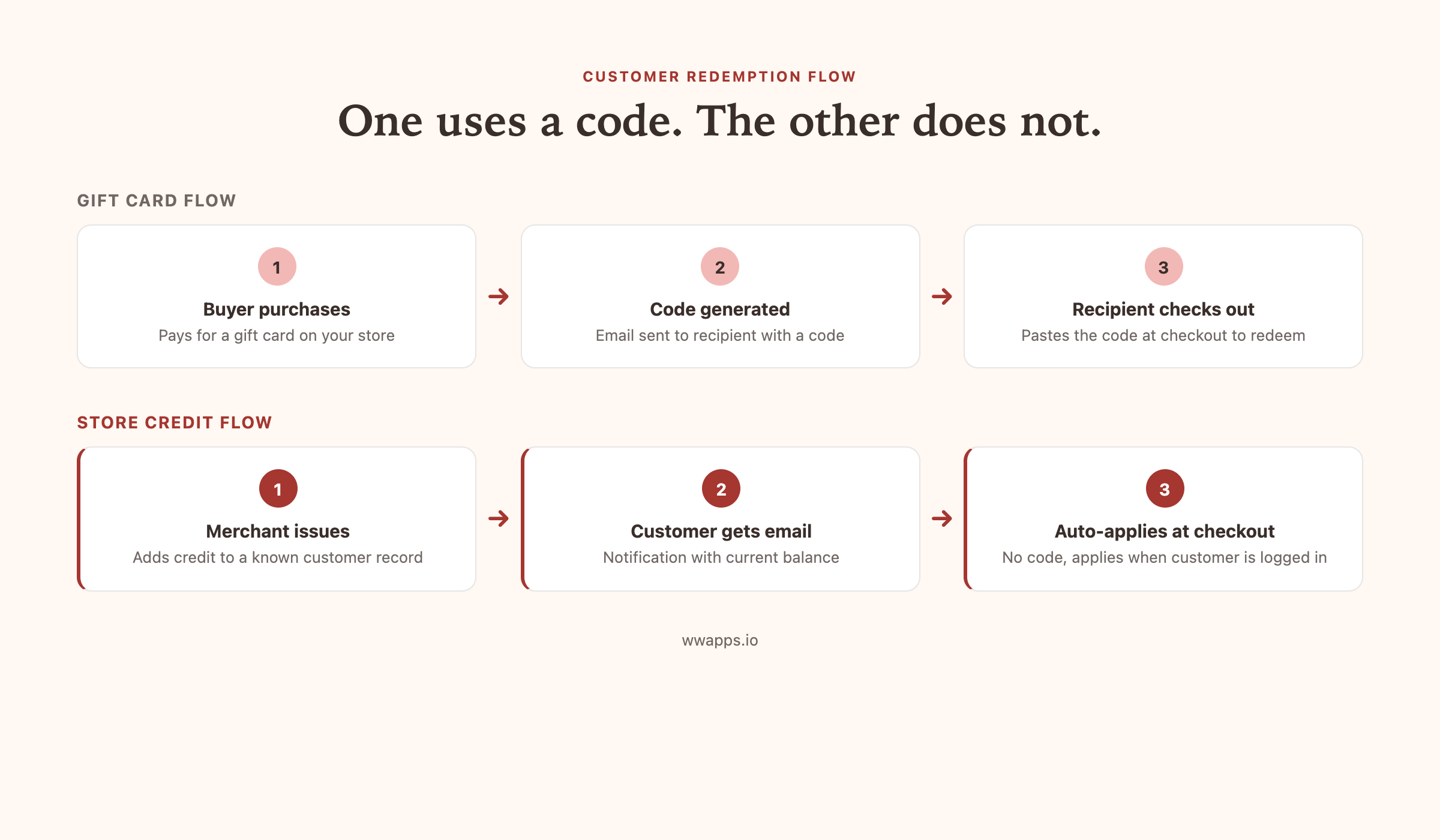 CUSTOMER REDEMPTION FLOW

One uses a code. The other does not.

GIFT CARD FLOW

1
Buyer purchases
Pays for a gift card on your store

2
Code generated
Email sent to recipient with a code

3
Recipient checks out
Pastes the code at checkout to redeem

STORE CREDIT FLOW

1
Merchant issues
Adds credit to a known customer record

2
Customer gets email
Notification with current balance

3
Auto-applies at checkout
No code, applies when customer is logged in

wwapps.io